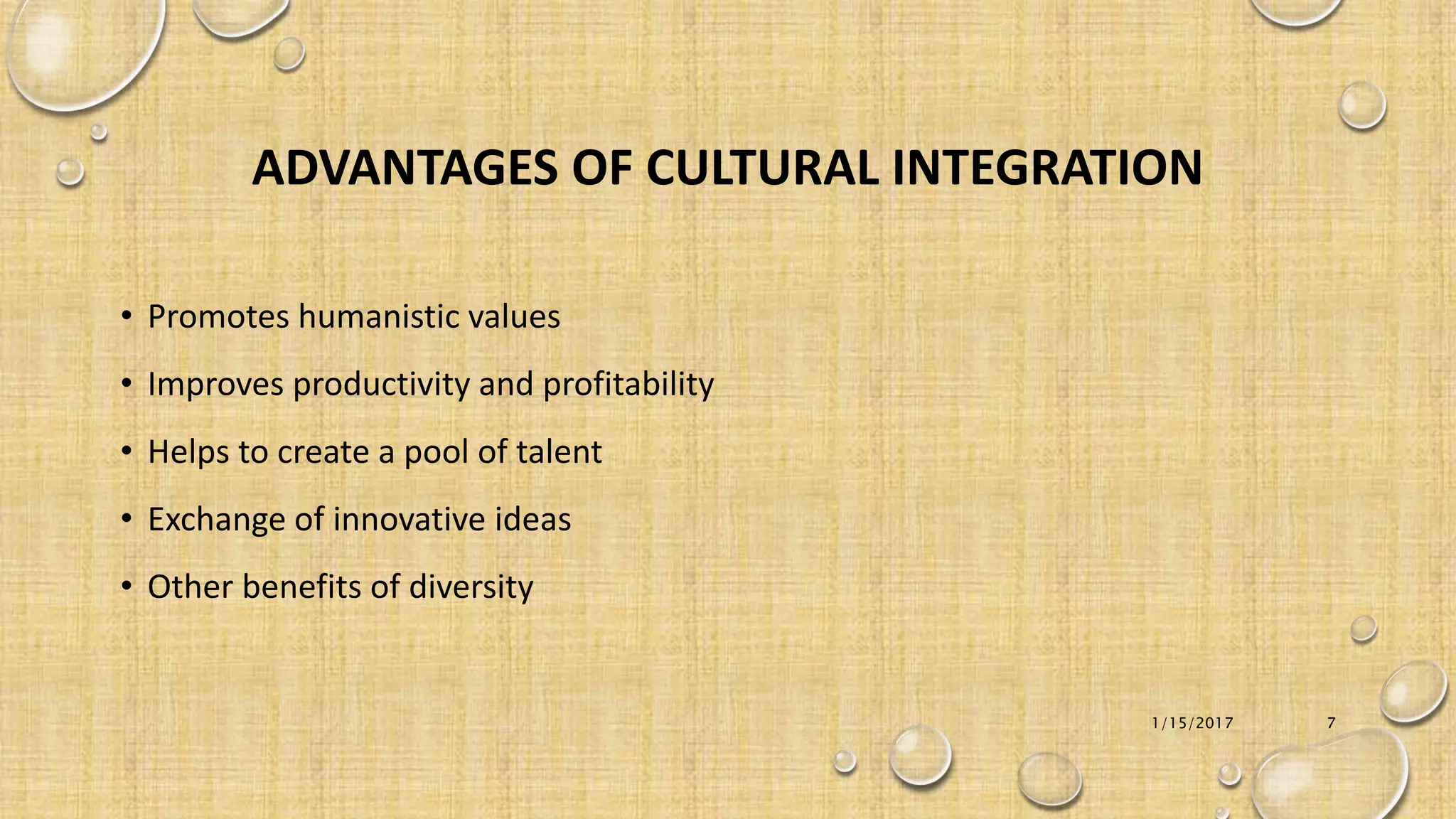 ADVANTAGES OF CULTURAL INTEGRATION

• Promotes humanistic values
• Improves productivity and profitability
• Helps to create a pool of talent
• Exchange of innovative ideas
• Other benefits of diversity

1/15/2017
7